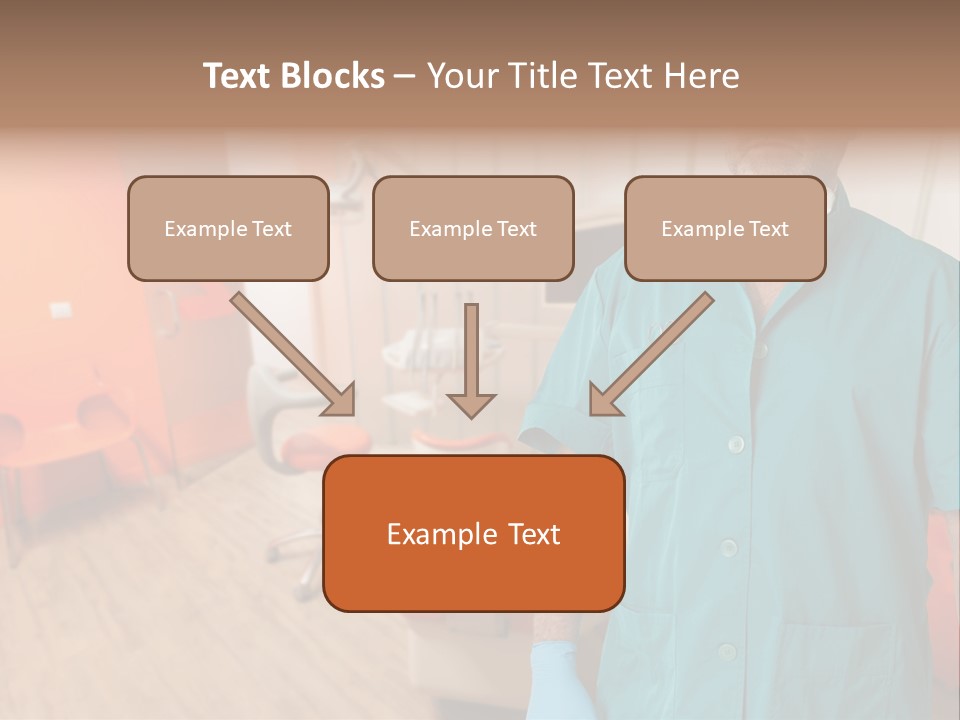 Text Blocks – Your Title Text Here

Example Text

Example Text

Example Text

Example Text